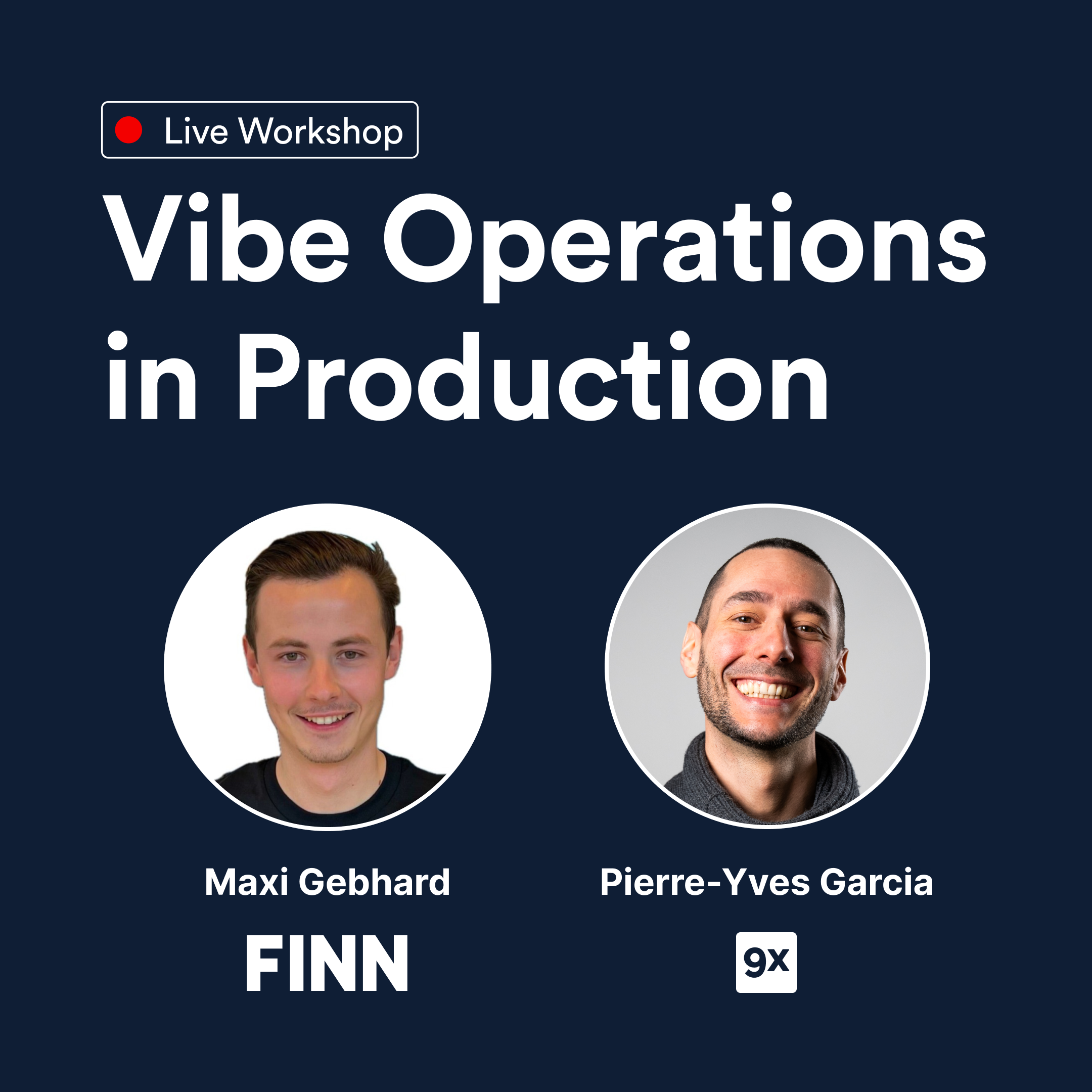 Live Workshop

Vibe Operations in Production

Maxi Gebhard

FINN

Pierre-Yves Garcia

9x